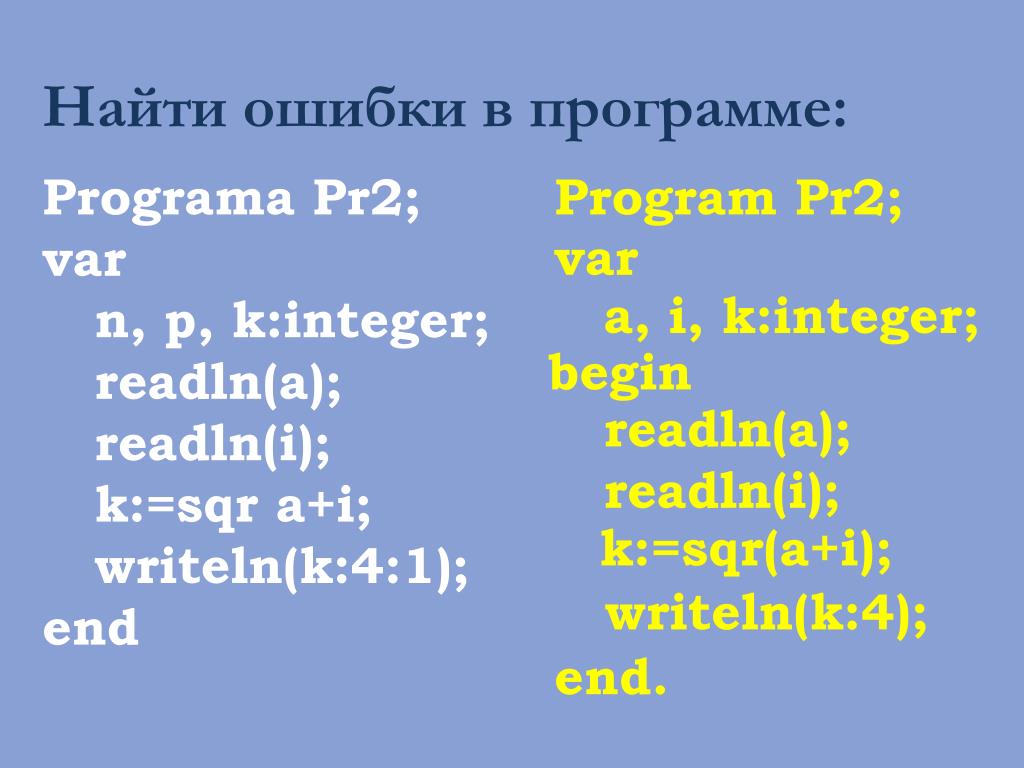 Найти ошибки в программе:

Programa Pr2;
var
n, p, k:integer;
readln(a);
readln(i);
k:=sqr a+i;
writeln(k:4:1);
end

Program Pr2;
var
a, i, k:integer;
begin
readln(a);
readln(i);
k:=sqr(a+i);
writeln(k:4);
end.